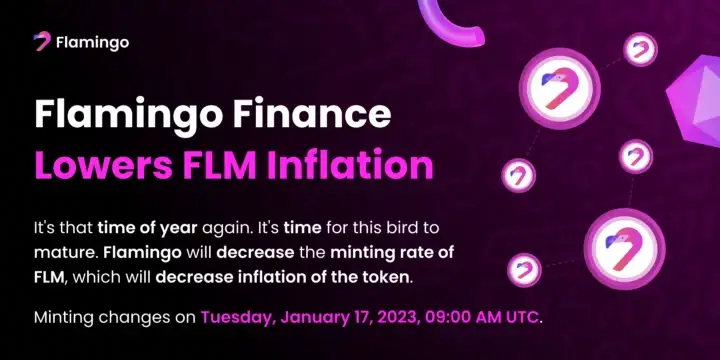 Flamingo

Flamingo Finance
Lowers FLM Inflation

It's that time of year again. It's time for this bird to mature. Flamingo will decrease the minting rate of FLM, which will decrease inflation of the token.

Minting changes on Tuesday, January 17, 2023, 09:00 AM UTC.